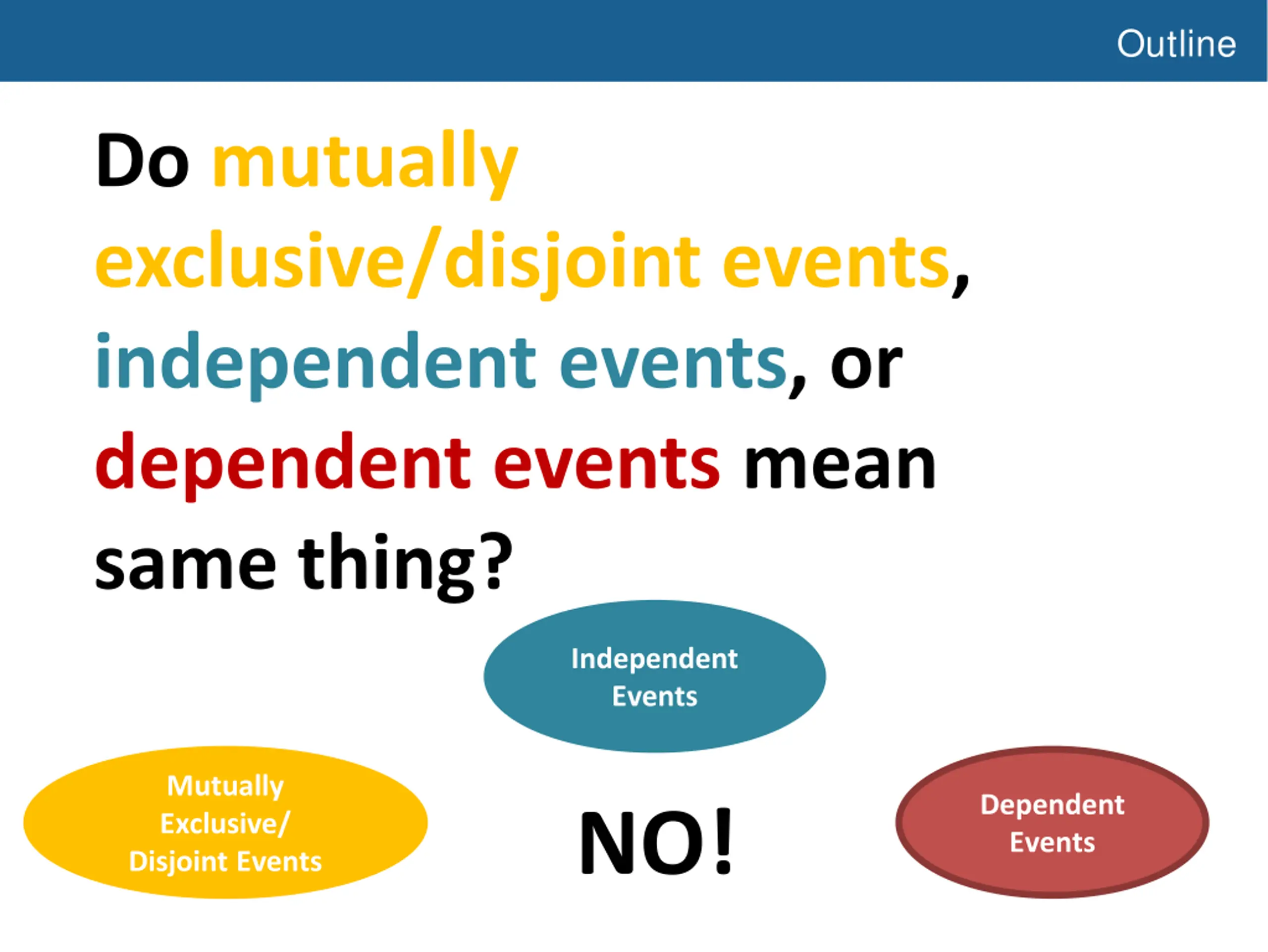 Outline

Do mutually exclusive/disjoint events, independent events, or dependent events mean same thing?

Independent Events

Mutually Exclusive/ Disjoint Events

NO!

Dependent Events